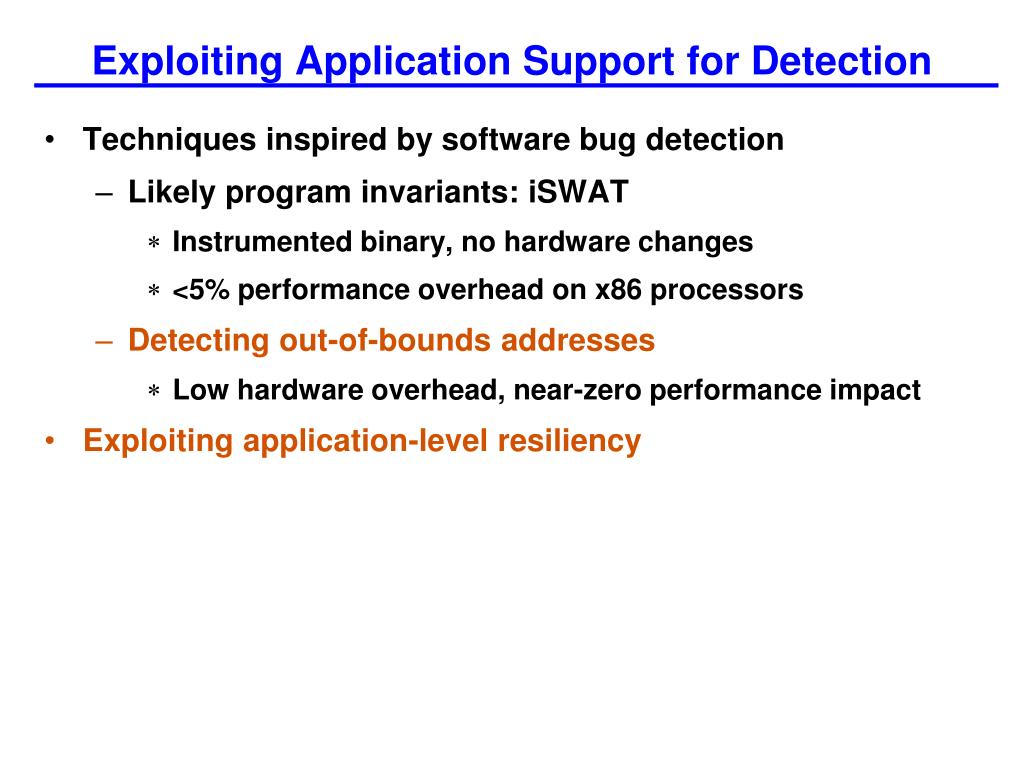 Exploiting Application Support for Detection

• Techniques inspired by software bug detection
  – Likely program invariants: iSWAT
    ∗ Instrumented binary, no hardware changes
    ∗ <5% performance overhead on x86 processors
  – Detecting out-of-bounds addresses
    ∗ Low hardware overhead, near-zero performance impact
• Exploiting application-level resiliency